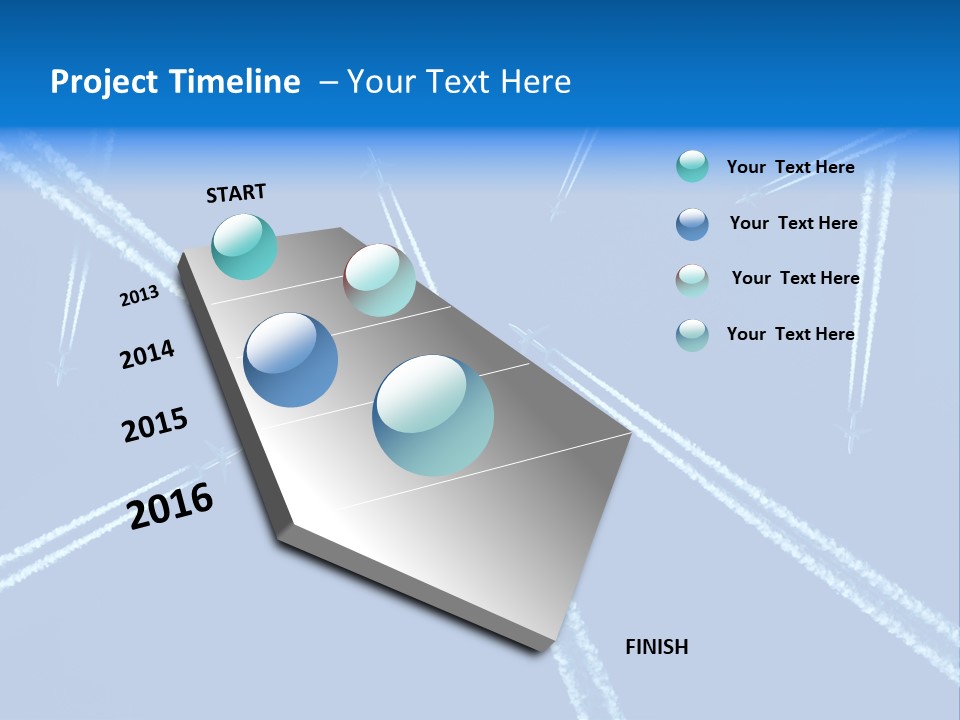 Project Timeline – Your Text Here

START

2013

2014

2015

2016

FINISH

Your Text Here

Your Text Here

Your Text Here

Your Text Here